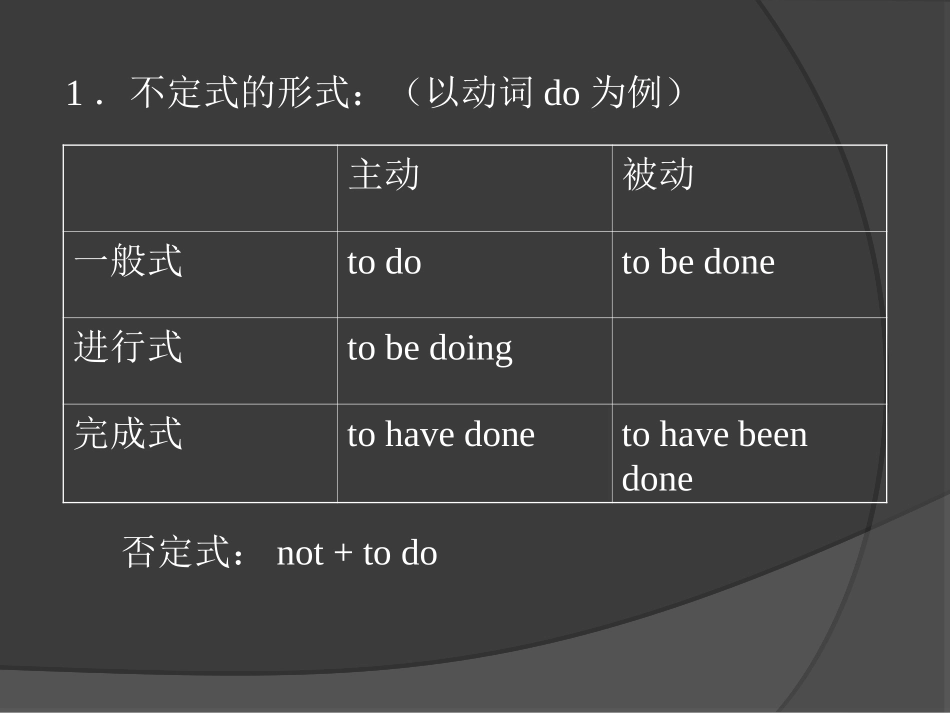 1．不定式的形式：（以动词 do 为例）

| | 主动 | 被动 |
|---|---|---|
| 一般式 | to do | to be done |
| 进行式 | to be doing | |
| 完成式 | to have done | to have been done |

否定式： not + to do